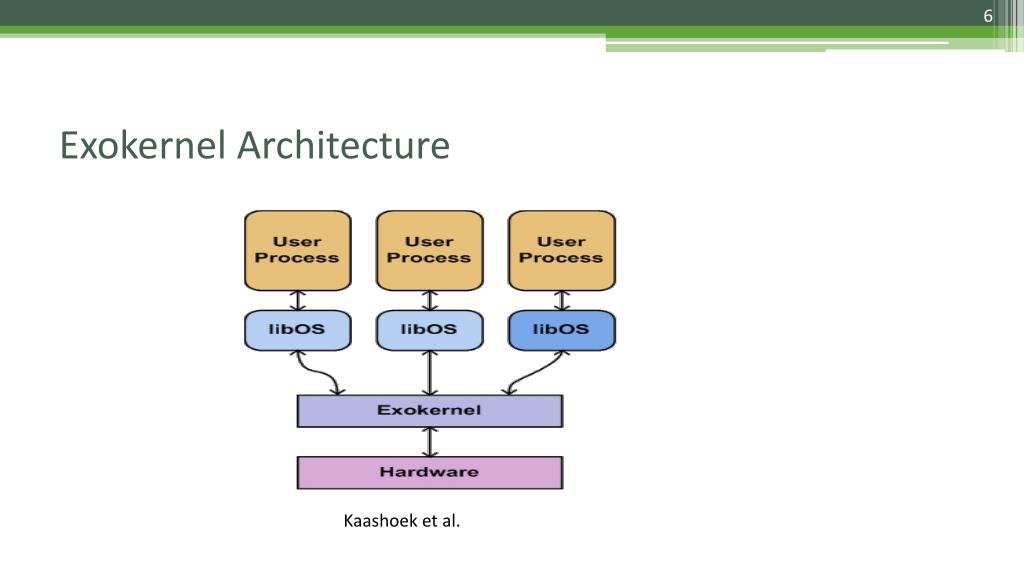 6

Exokernel Architecture

User Process

User Process

User Process

libOS

libOS

libOS

Exokernel

Hardware

Kaashoek et al.